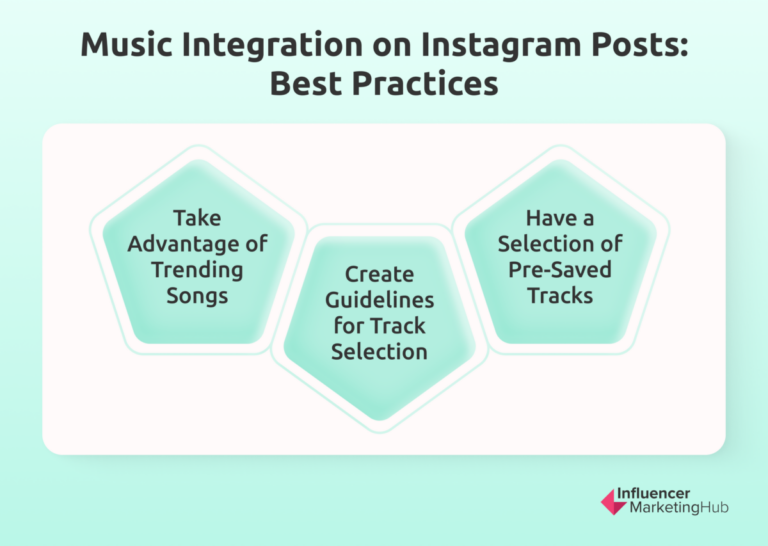 Music Integration on Instagram Posts: Best Practices

Take Advantage of Trending Songs

Create Guidelines for Track Selection

Have a Selection of Pre-Saved Tracks

Influencer MarketingHub